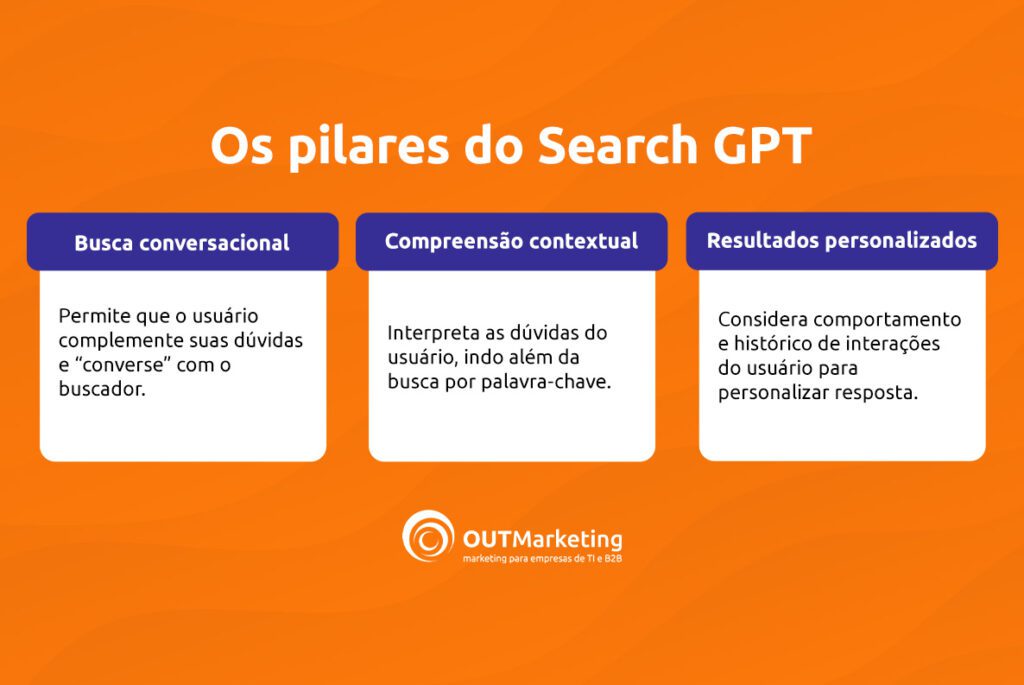 Os pilares do Search GPT

Busca conversacional

Permite que o usuário complemente suas dúvidas e "converse" com o buscador.

Compreensão contextual

Interpreta as dúvidas do usuário, indo além da busca por palavra-chave.

Resultados personalizados

Considera comportamento e histórico de interações do usuário para personalizar resposta.

OUTMarketing
marketing para empresas de TI e B2B